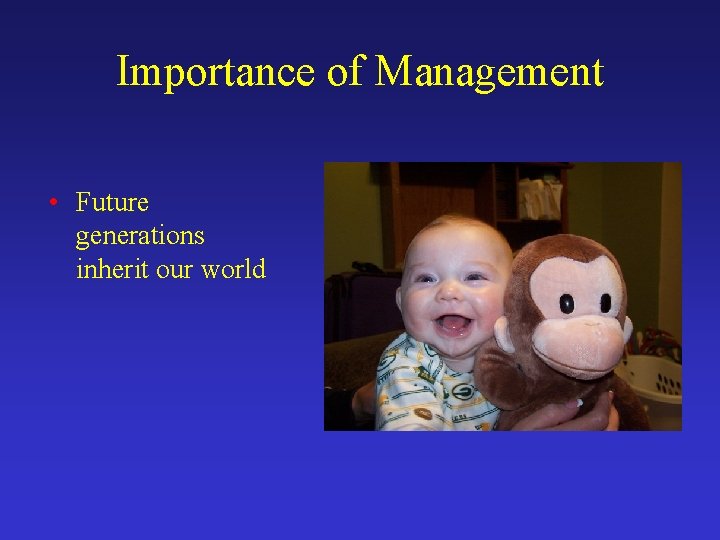 Importance of Management

• Future generations inherit our world